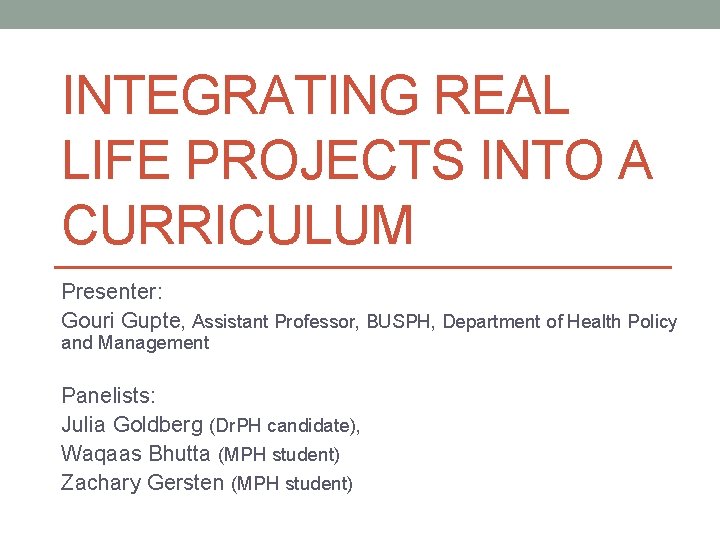 INTEGRATING REAL LIFE PROJECTS INTO A CURRICULUM

Presenter:
Gouri Gupte, Assistant Professor, BUSPH, Department of Health Policy and Management

Panelists:
Julia Goldberg (DrPH candidate),
Waqaas Bhutta (MPH student)
Zachary Gersten (MPH student)